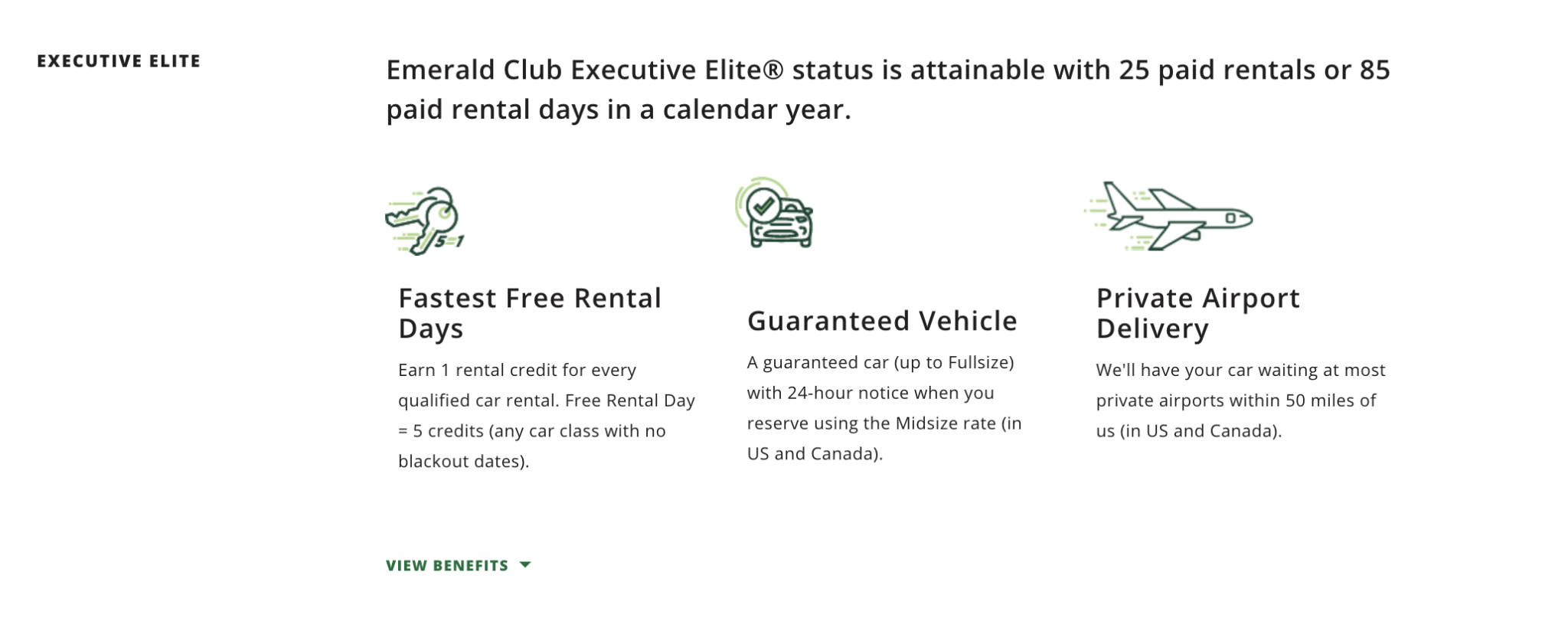 EXECUTIVE ELITE

Emerald Club Executive Elite® status is attainable with 25 paid rentals or 85 paid rental days in a calendar year.

5=1

Fastest Free Rental Days

Earn 1 rental credit for every qualified car rental. Free Rental Day = 5 credits (any car class with no blackout dates).

Guaranteed Vehicle

A guaranteed car (up to Fullsize) with 24-hour notice when you reserve using the Midsize rate (in US and Canada).

Private Airport Delivery

We'll have your car waiting at most private airports within 50 miles of us (in US and Canada).

VIEW BENEFITS